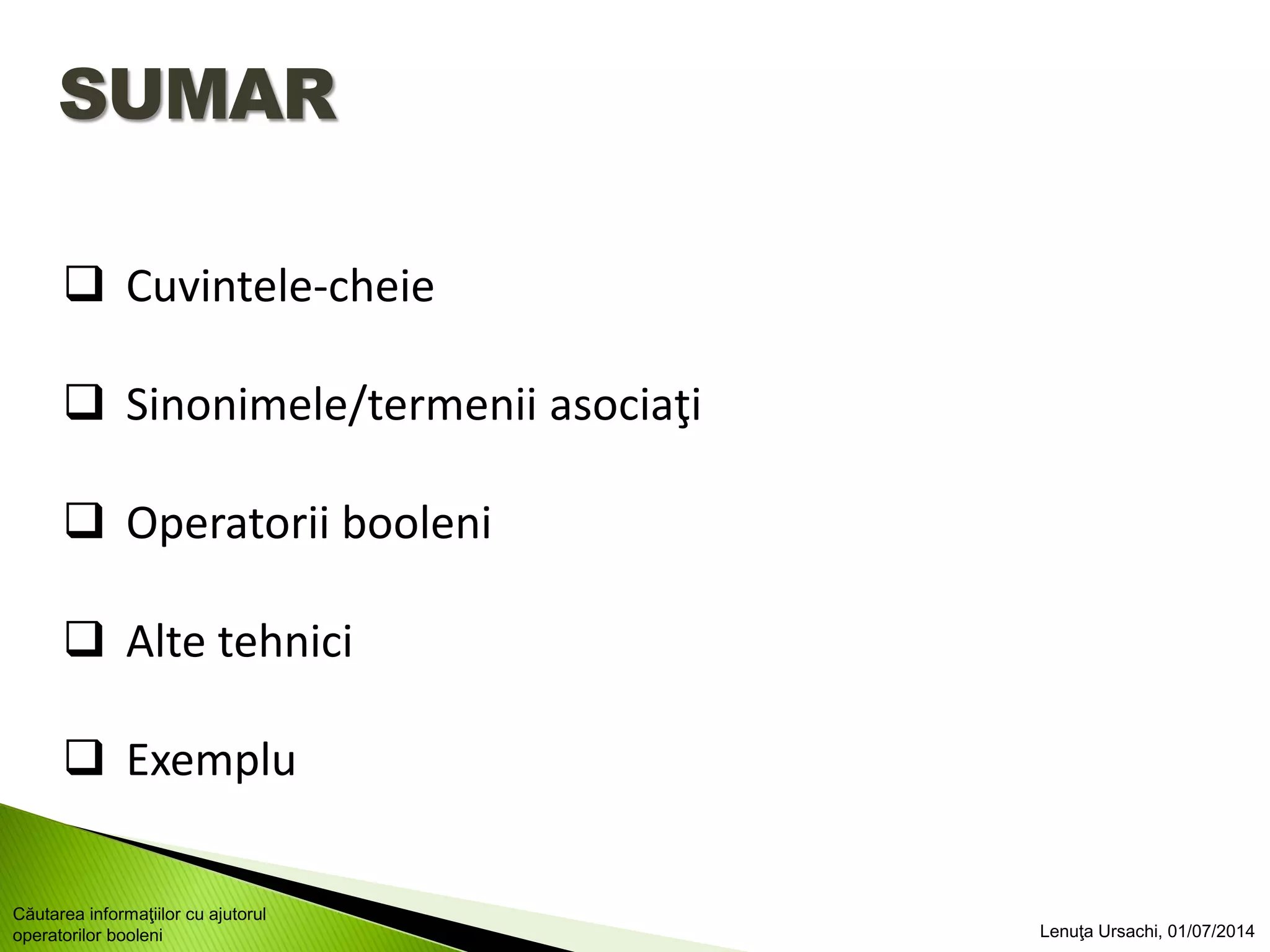 SUMAR

❑ Cuvintele-cheie

❑ Sinonimele/termenii asociaţi

❑ Operatorii booleni

❑ Alte tehnici

❑ Exemplu

Căutarea informaţiilor cu ajutorul operatorilor booleni

Lenuţa Ursachi, 01/07/2014